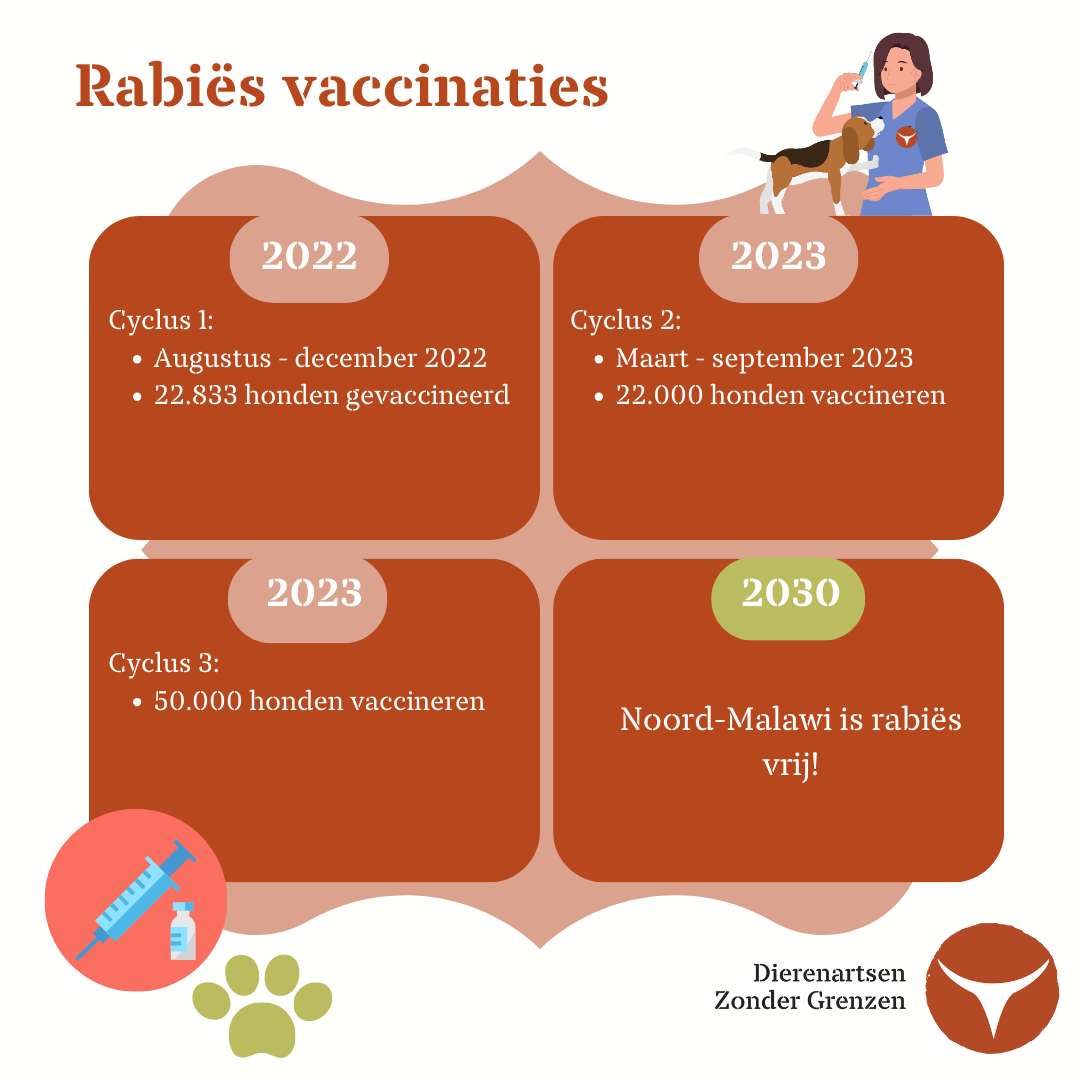 Rabiës vaccinaties

2022

Cyclus 1:
- Augustus - december 2022
- 22.833 honden gevaccineerd

2023

Cyclus 2:
- Maart - september 2023
- 22.000 honden vaccineren

2023

Cyclus 3:
- 50.000 honden vaccineren

2030

Noord-Malawi is rabiës vrij!

Dierenartsen
Zonder Grenzen